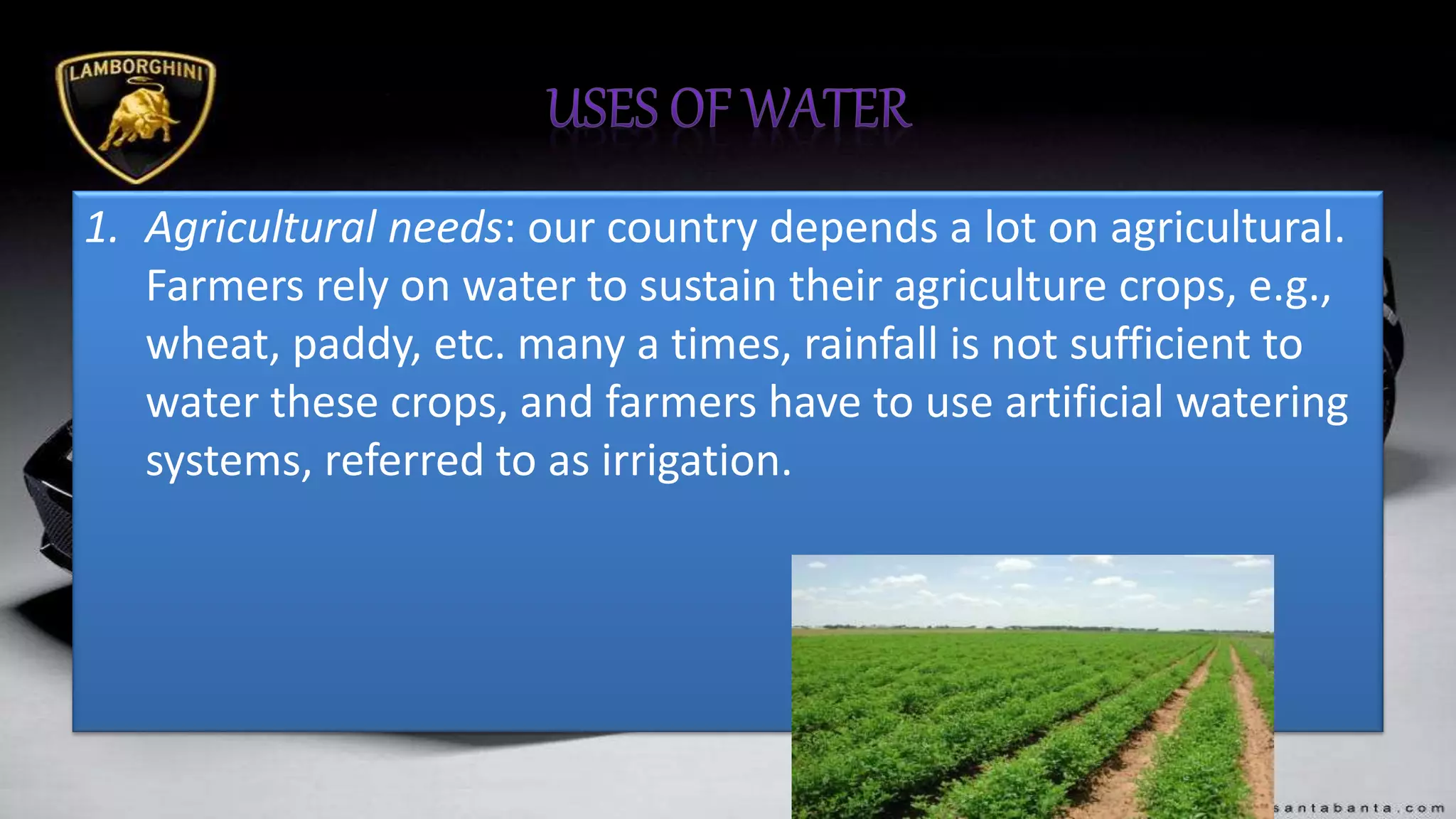 LAMBORGHINI

USES OF WATER

1. Agricultural needs: our country depends a lot on agricultural. Farmers rely on water to sustain their agriculture crops, e.g., wheat, paddy, etc. many a times, rainfall is not sufficient to water these crops, and farmers have to use artificial watering systems, referred to as irrigation.

santabanta.com